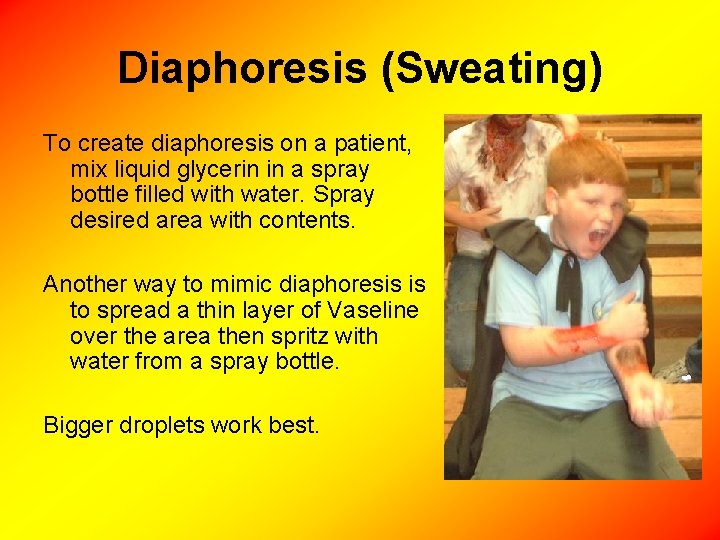 Diaphoresis (Sweating)

To create diaphoresis on a patient, mix liquid glycerin in a spray bottle filled with water. Spray desired area with contents.

Another way to mimic diaphoresis is to spread a thin layer of Vaseline over the area then spritz with water from a spray bottle.

Bigger droplets work best.